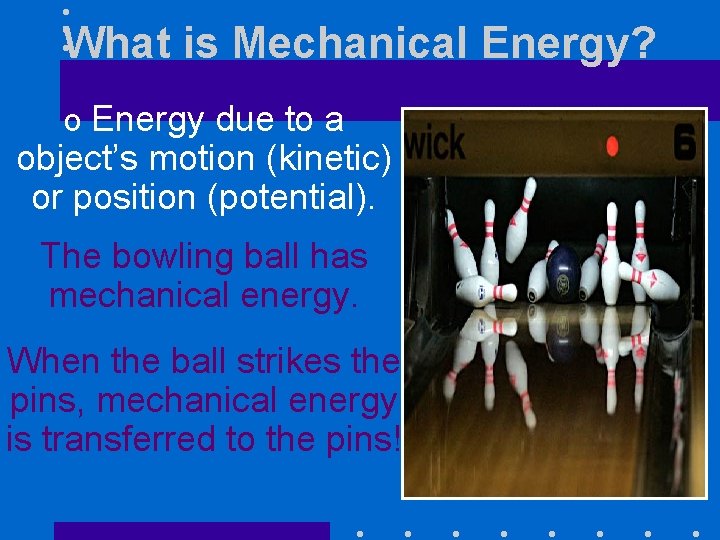 What is Mechanical Energy?

o Energy due to a object's motion (kinetic) or position (potential).

The bowling ball has mechanical energy.

When the ball strikes the pins, mechanical energy is transferred to the pins!

wick

6